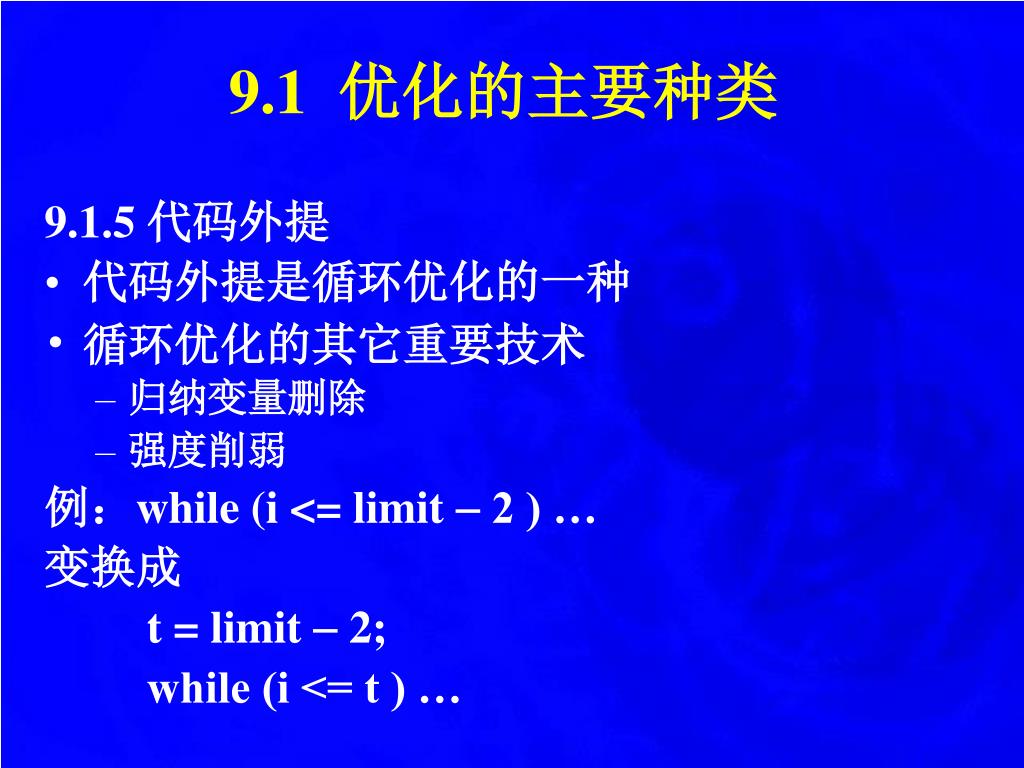 9.1 优化的主要种类

9.1.5 代码外提

• 代码外提是循环优化的一种

• 循环优化的其它重要技术

– 归纳变量删除

– 强度削弱

例：while (i <= limit – 2 ) …

变换成

t = limit – 2;

while (i <= t ) …